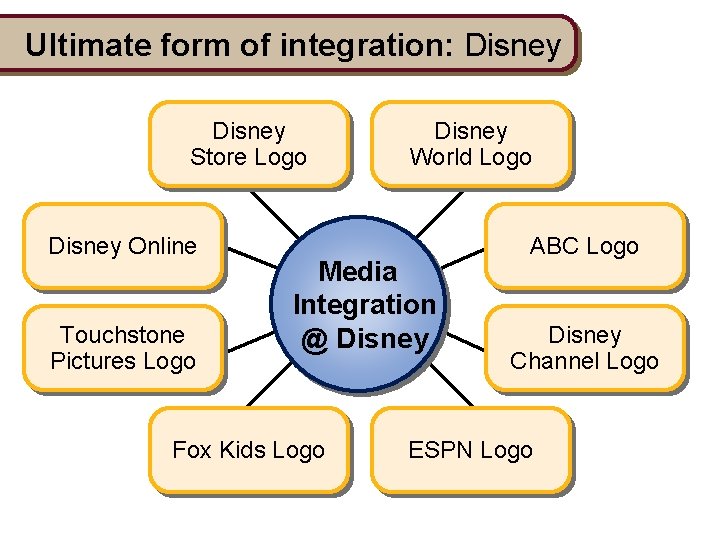 Ultimate form of integration: Disney

Disney Store Logo

Disney World Logo

Disney Online

ABC Logo

Media Integration @ Disney

Touchstone Pictures Logo

Disney Channel Logo

Fox Kids Logo

ESPN Logo